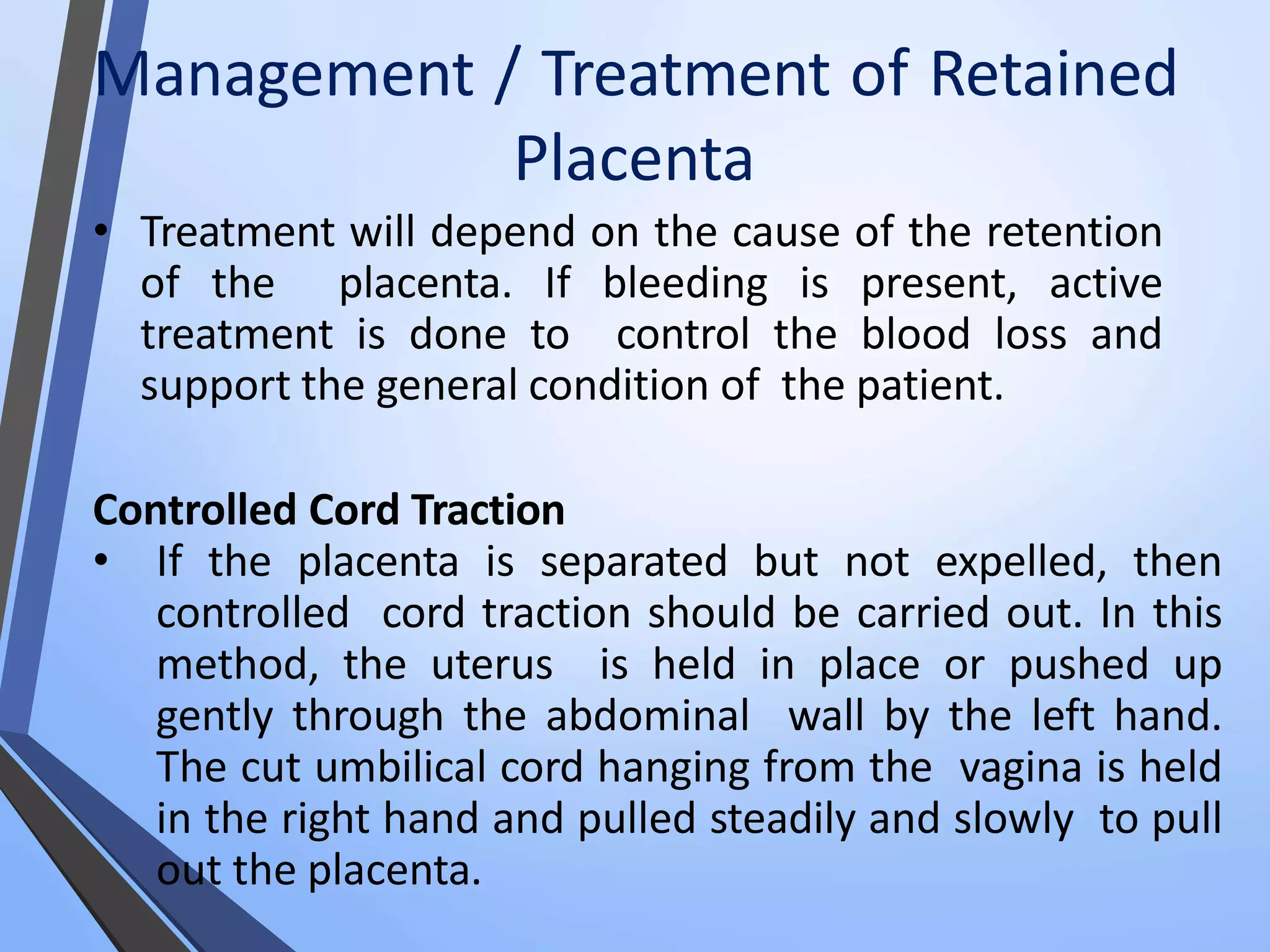 Management / Treatment of Retained Placenta

• Treatment will depend on the cause of the retention of the placenta. If bleeding is present, active treatment is done to control the blood loss and support the general condition of the patient.

Controlled Cord Traction

• If the placenta is separated but not expelled, then controlled cord traction should be carried out. In this method, the uterus is held in place or pushed up gently through the abdominal wall by the left hand. The cut umbilical cord hanging from the vagina is held in the right hand and pulled steadily and slowly to pull out the placenta.